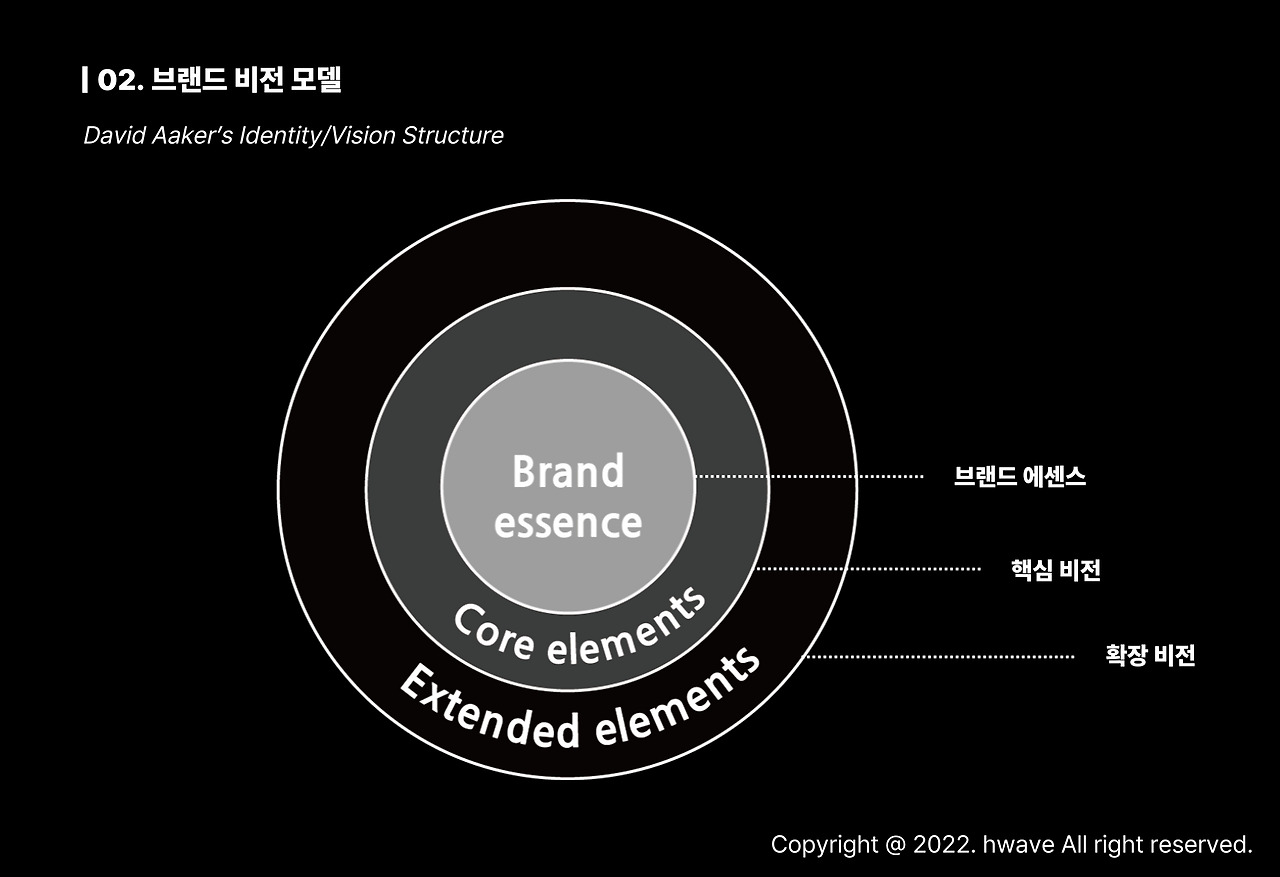 | 02. 브랜드 비전 모델

David Aaker's Identity/Vision Structure

Brand essence

Core elements

Extended elements

브랜드 에센스

핵심 비전

확장 비전

Copyright @ 2022. hwave All right reserved.